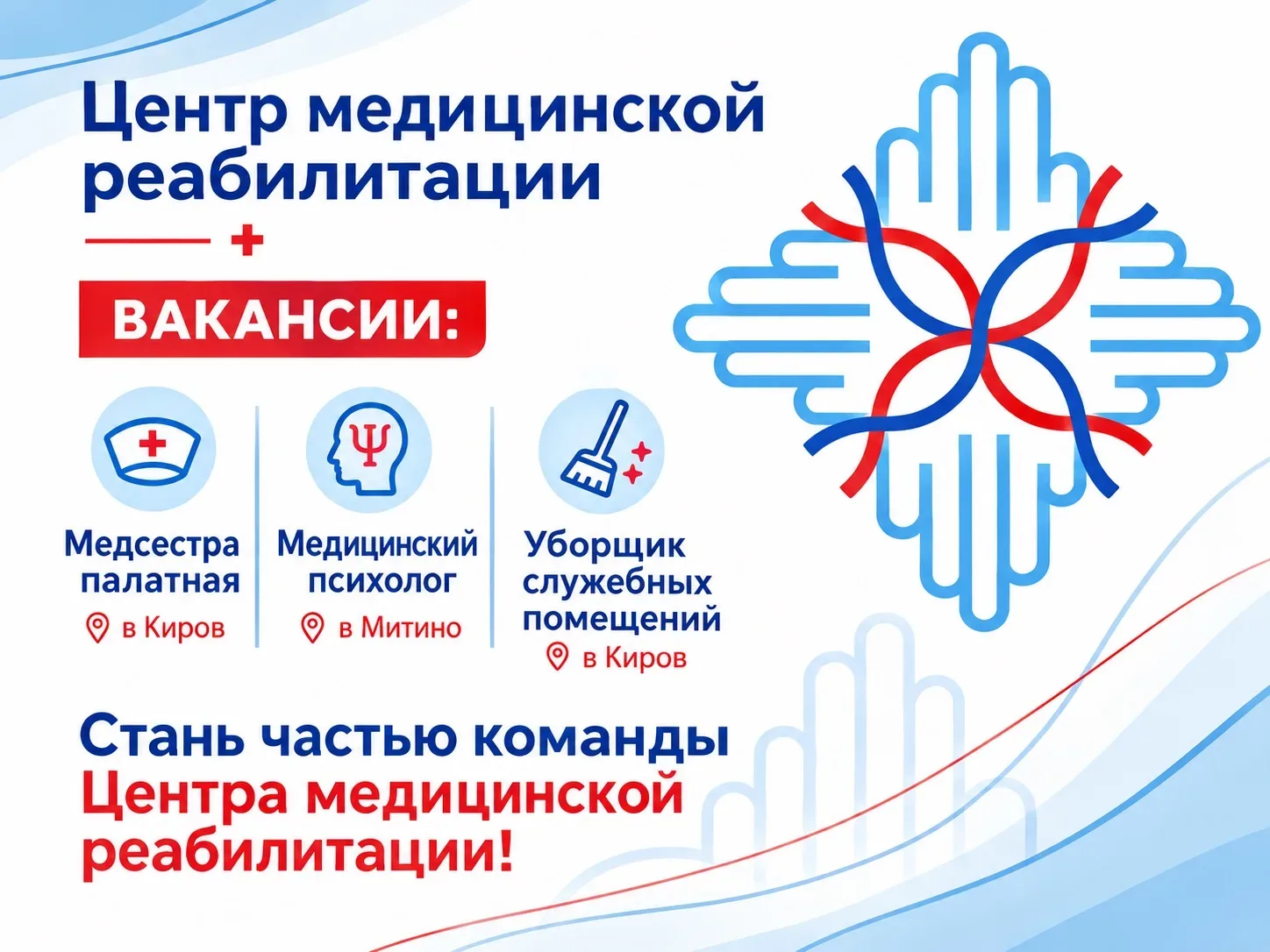 Центр медицинской реабилитации

ВАКАНСИИ:

Медсестра палатная
в Киров

Медицинский психолог
в Митино

Уборщик служебных помещений
в Киров

Стань частью команды Центра медицинской реабилитации!